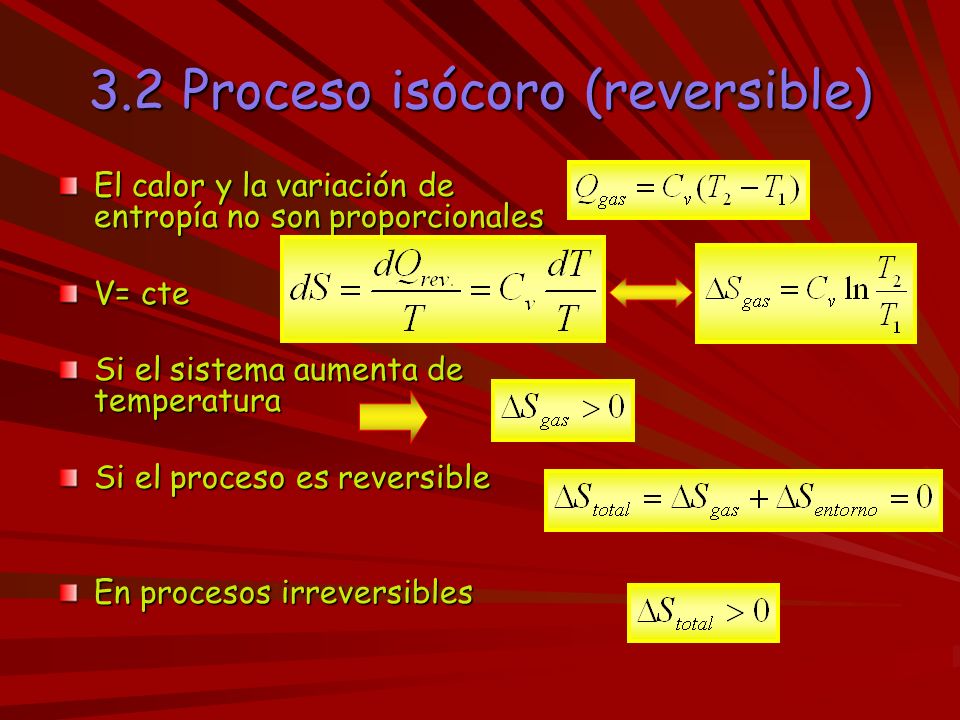 3.2 Proceso isócoro (reversible)

El calor y la variación de entropía no son proporcionales

$Q_{gas} = C_v(T_2 - T_1)$

V= cte

$dS = \frac{dQ_{rev.}}{T} = C_v \frac{dT}{T}$

$\Delta S_{gas} = C_v \ln \frac{T_2}{T_1}$

Si el sistema aumenta de temperatura

$\Delta S_{gas} > 0$

Si el proceso es reversible

$\Delta S_{total} = \Delta S_{gas} + \Delta S_{entorno} = 0$

En procesos irreversibles

$\Delta S_{total} > 0$